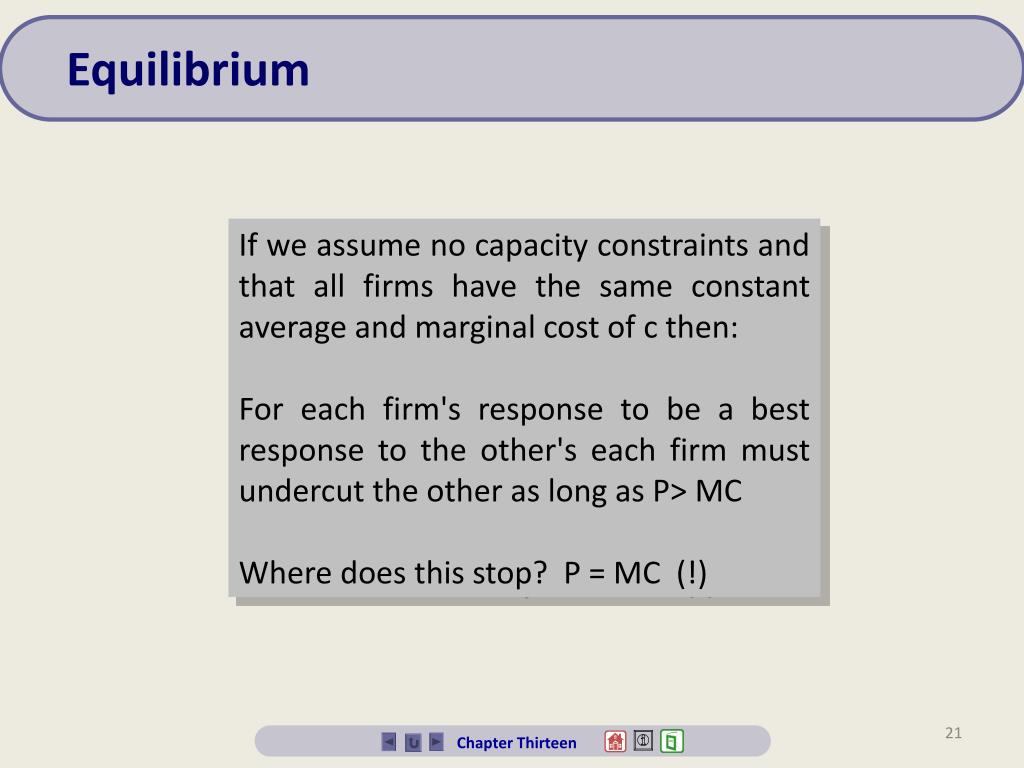 Equilibrium

If we assume no capacity constraints and that all firms have the same constant average and marginal cost of c then:

For each firm's response to be a best response to the other's each firm must undercut the other as long as P> MC

Where does this stop? P = MC (!)

Chapter Thirteen

21